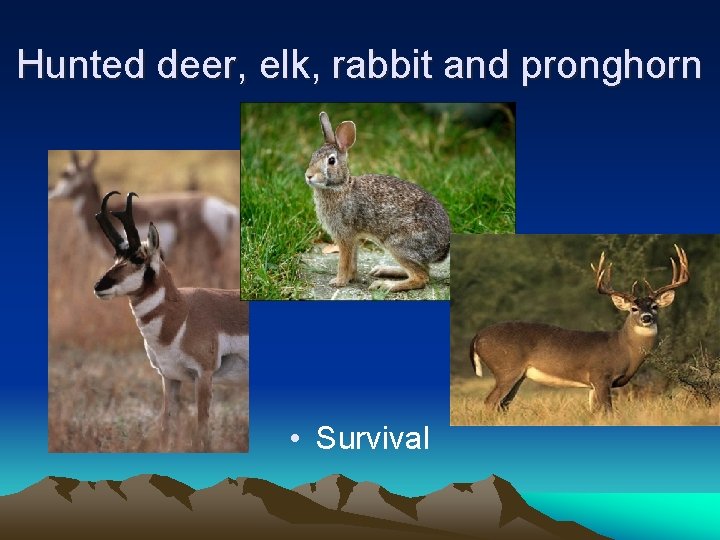 Hunted deer, elk, rabbit and pronghorn

• Survival